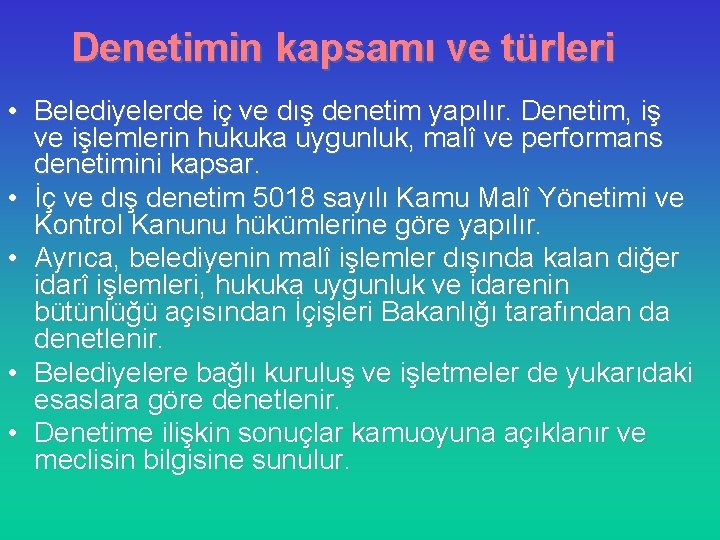 Denetimin kapsamı ve türleri

• Belediyelerde iç ve dış denetim yapılır. Denetim, iş ve işlemlerin hukuka uygunluk, malî ve performans denetimini kapsar.
• İç ve dış denetim 5018 sayılı Kamu Malî Yönetimi ve Kontrol Kanunu hükümlerine göre yapılır.
• Ayrıca, belediyenin malî işlemler dışında kalan diğer idarî işlemleri, hukuka uygunluk ve idarenin bütünlüğü açısından İçişleri Bakanlığı tarafından da denetlenir.
• Belediyelere bağlı kuruluş ve işletmeler de yukarıdaki esaslara göre denetlenir.
• Denetime ilişkin sonuçlar kamuoyuna açıklanır ve meclisin bilgisine sunulur.